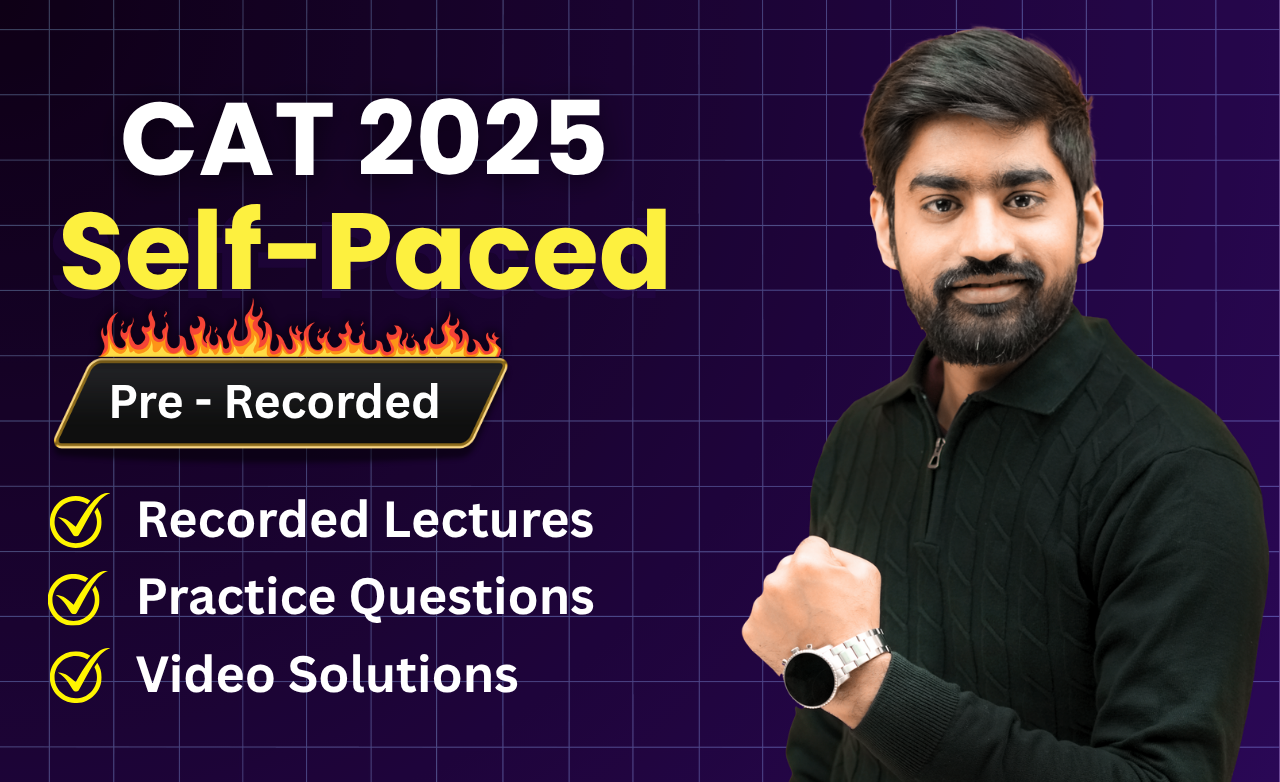 CAT 2025
Self-Paced
Pre - Recorded
Recorded Lectures
Practice Questions
Video Solutions